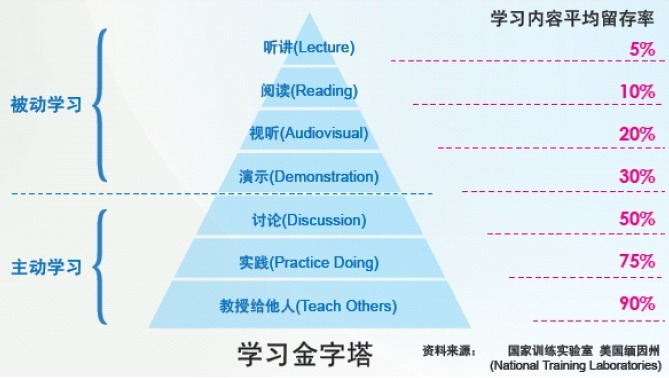 学习内容平均留存率

被动学习

听讲(Lecture) 5%

阅读(Reading) 10%

视听(Audiovisual) 20%

演示(Demonstration) 30%

主动学习

讨论(Discussion) 50%

实践(Practice Doing) 75%

教授给他人(Teach Others) 90%

学习金字塔

资料来源： 国家训练实验室 美国缅因州 (National Training Laboratories)